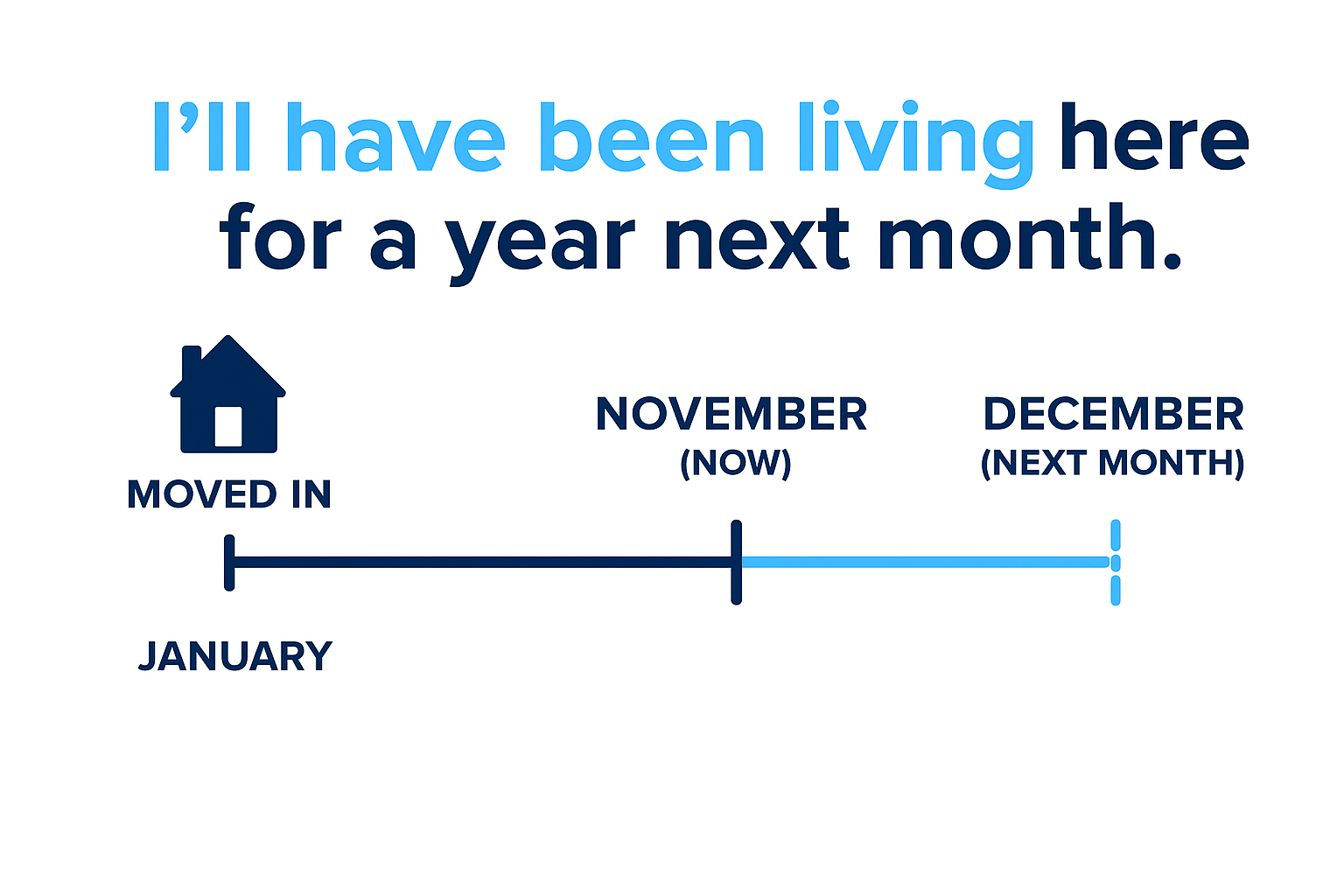 I’ll have been living here for a year next month.

MOVED IN

NOVEMBER
(NOW)

DECEMBER
(NEXT MONTH)

JANUARY